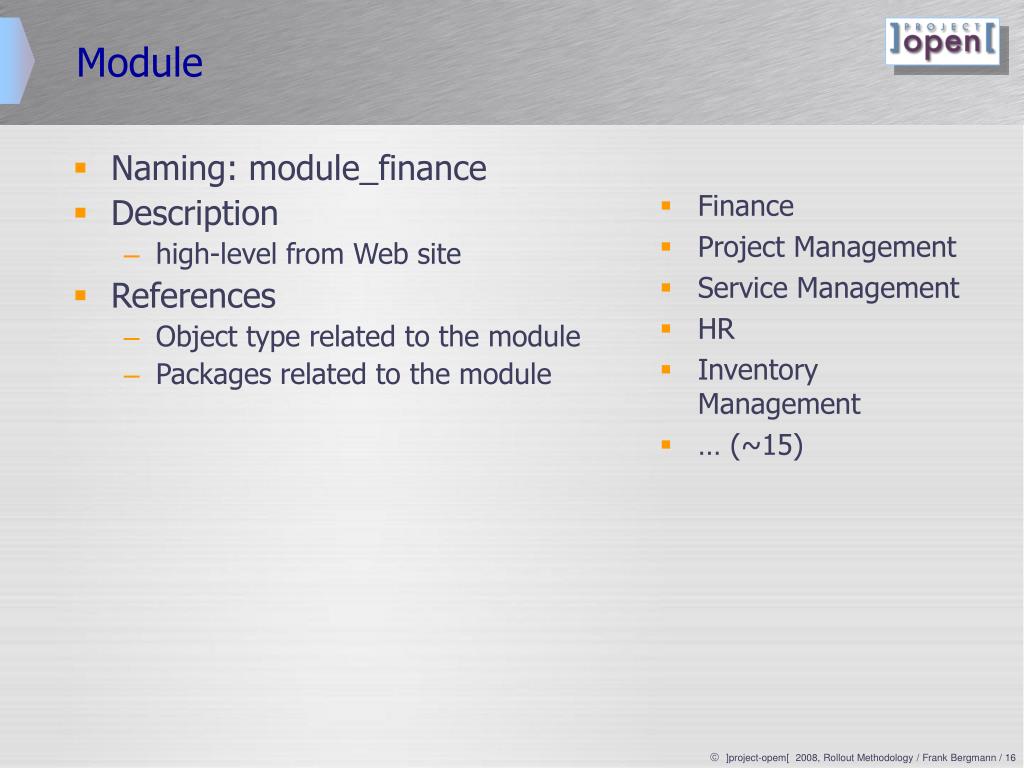 Module

PROJECT
]open[

- Naming: module_finance
- Description
  – high-level from Web site
- References
  – Object type related to the module
  – Packages related to the module

- Finance
- Project Management
- Service Management
- HR
- Inventory Management
- … (~15)

© ]project-opem[ 2008, Rollout Methodology / Frank Bergmann / 16